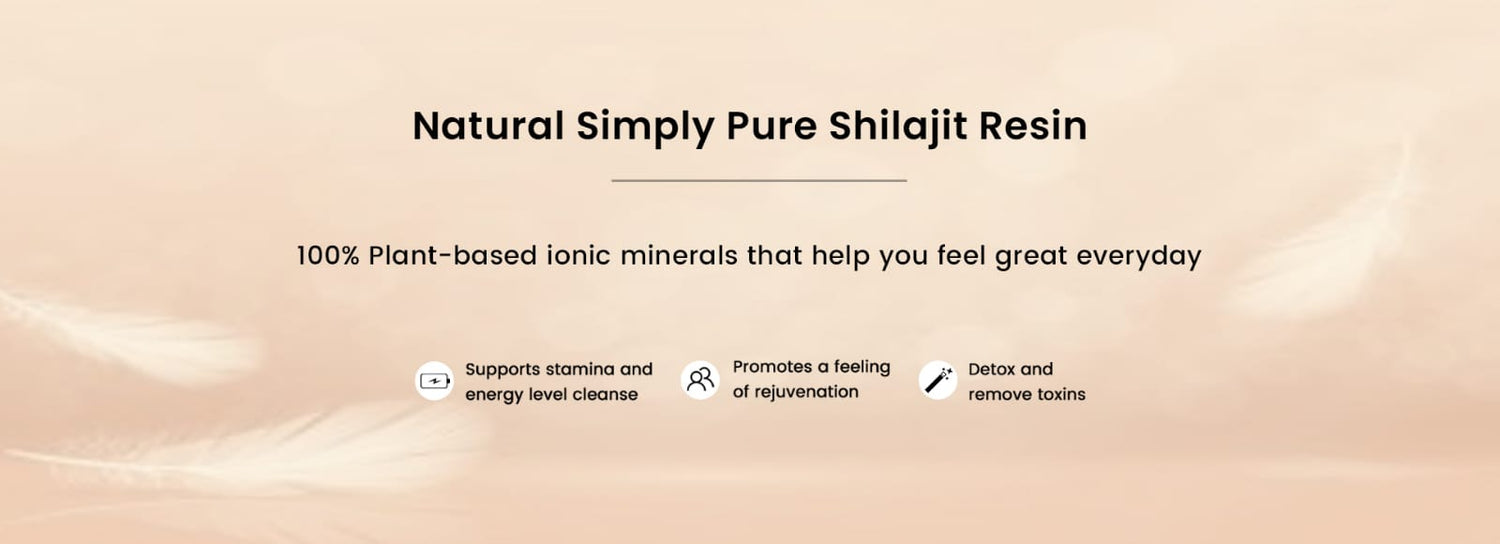 Natural Simply Pure Shilajit Resin

100% Plant-based ionic minerals that help you feel great everyday

Supports stamina and energy level cleanse

Promotes a feeling of rejuvenation

Detox and remove toxins